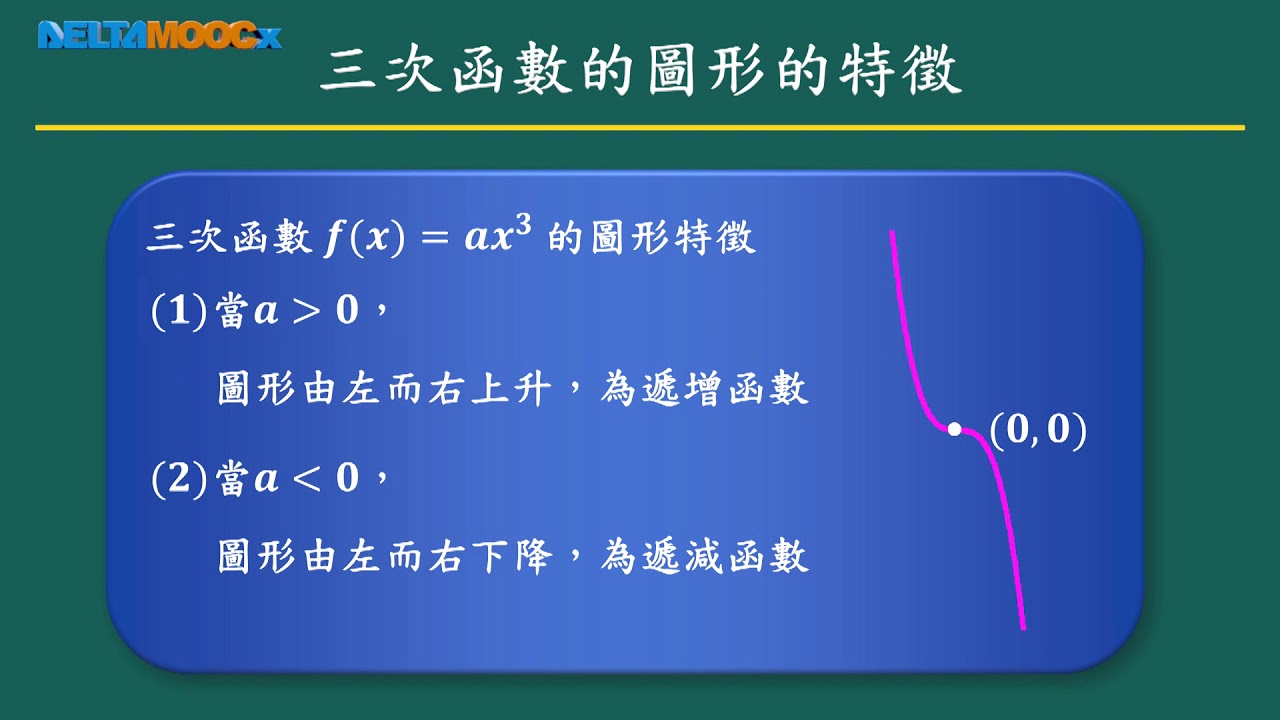 DELTAMOOCx

三次函數的圖形的特徵

三次函數 $f(x) = ax^3$ 的圖形特徵

(1) 當 $a > 0$，

圖形由左而右上升，為遞增函數

(2) 當 $a < 0$，

圖形由左而右下降，為遞減函數

$(0, 0)$